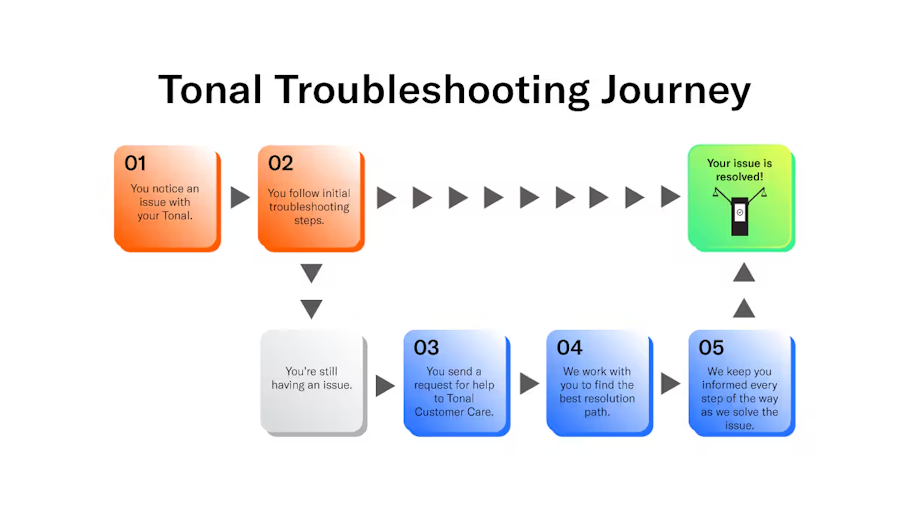 Tonal Troubleshooting Journey

01
You notice an issue with your Tonal.

02
You follow initial troubleshooting steps.

Your issue is resolved!

You're still having an issue.

03
You send a request for help to Tonal Customer Care.

04
We work with you to find the best resolution path.

05
We keep you informed every step of the way as we solve the issue.